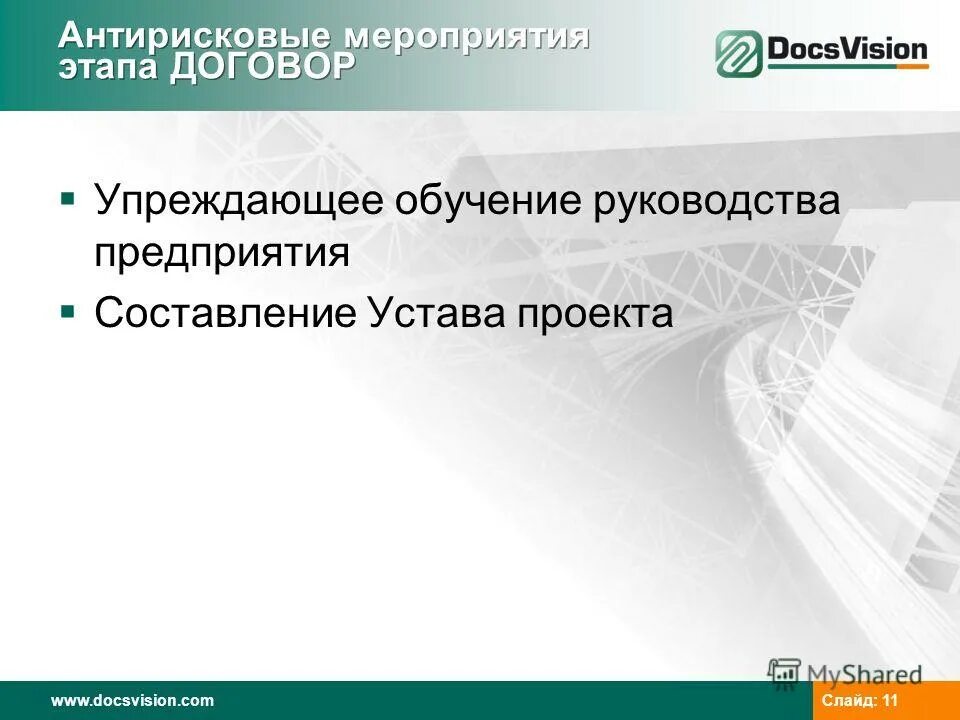 Антирисковые мероприятия этапа ДОГОВОР

DocsVision

▪ Упреждающее обучение руководства предприятия
▪ Составление Устава проекта

MyShared

www.docsvision.com

Слайд: 11